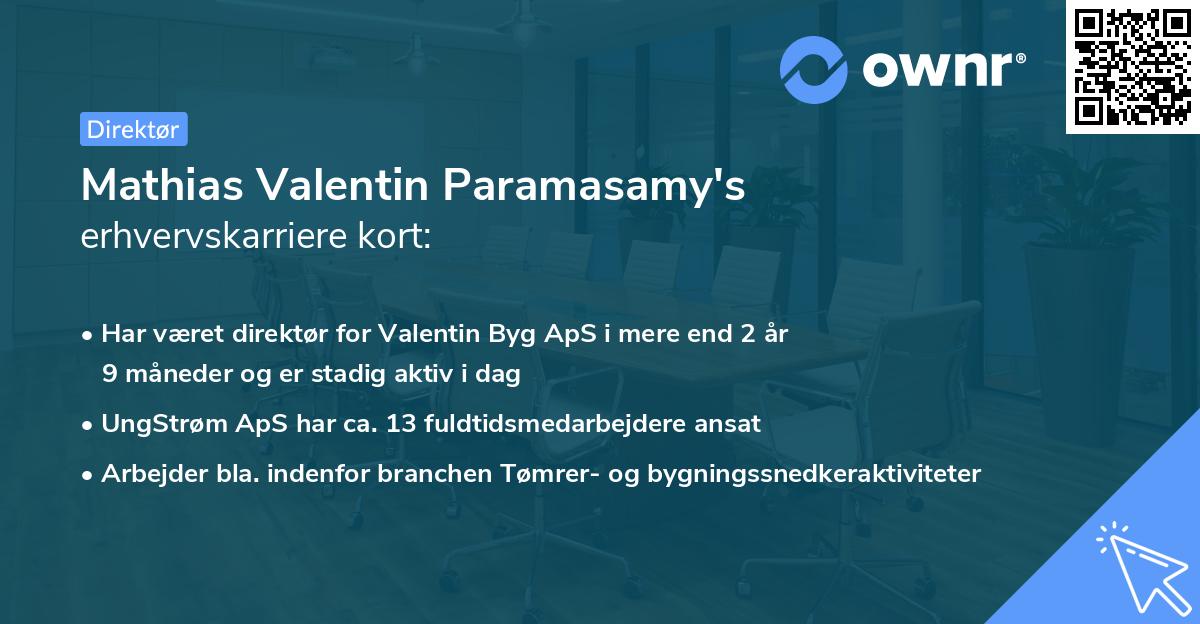 ownr®

Direktør

Mathias Valentin Paramasamy's erhvervskarriere kort:

• Har været direktør for Valentin Byg ApS i mere end 2 år 9 måneder og er stadig aktiv i dag

• UngStrøm ApS har ca. 13 fuldtidsmedarbejdere ansat

• Arbejder bla. indenfor branchen Tømrer- og bygningssnedkeraktiviteter